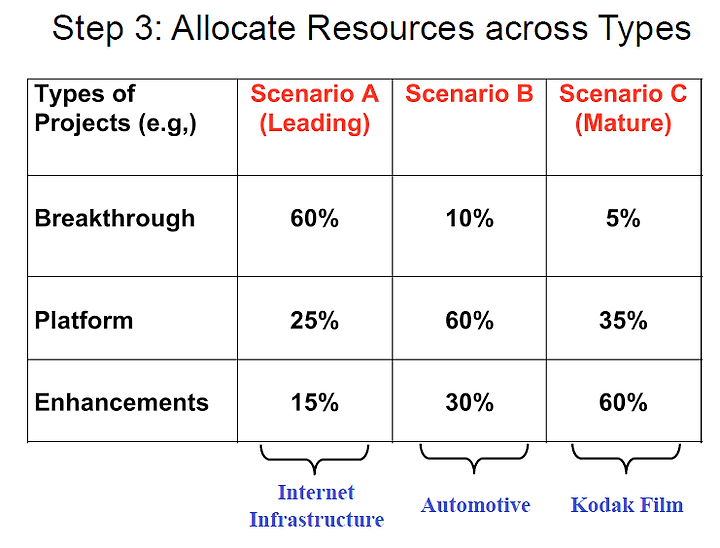 Step 3: Allocate Resources across Types

| Types of Projects (e.g,) | Scenario A (Leading) | Scenario B | Scenario C (Mature) |
|---|---|---|---|
| Breakthrough | 60% | 10% | 5% |
| Platform | 25% | 60% | 35% |
| Enhancements | 15% | 30% | 60% |

Internet Infrastructure

Automotive

Kodak Film